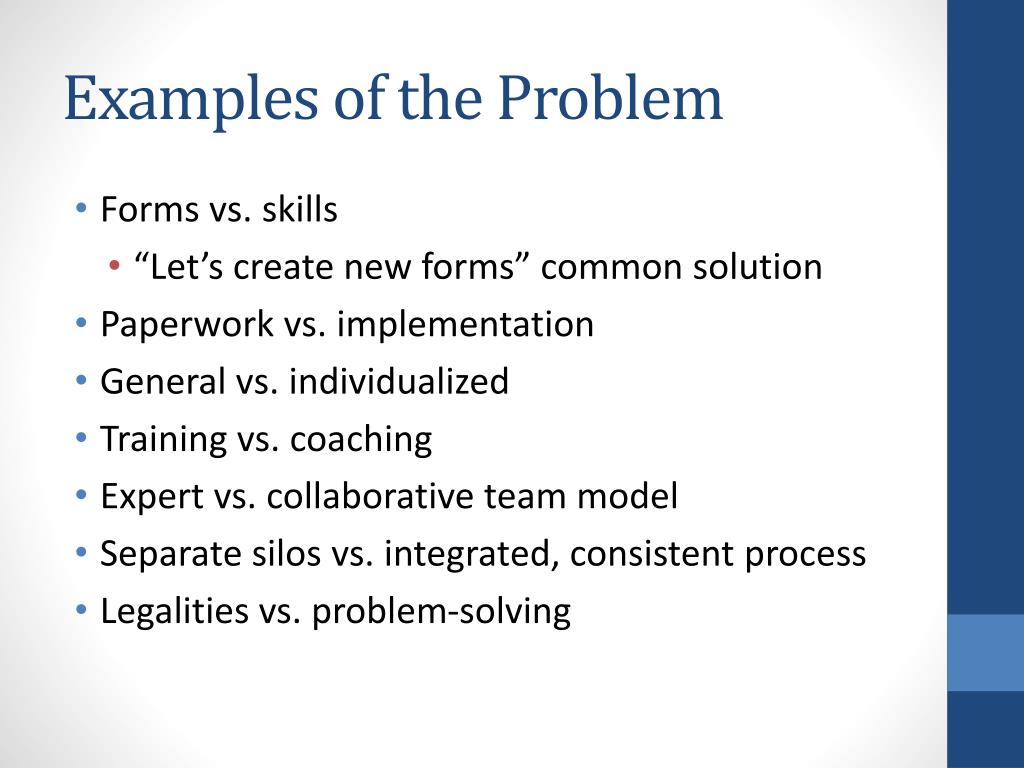 Examples of the Problem

• Forms vs. skills
  • “Let’s create new forms” common solution
• Paperwork vs. implementation
• General vs. individualized
• Training vs. coaching
• Expert vs. collaborative team model
• Separate silos vs. integrated, consistent process
• Legalities vs. problem-solving